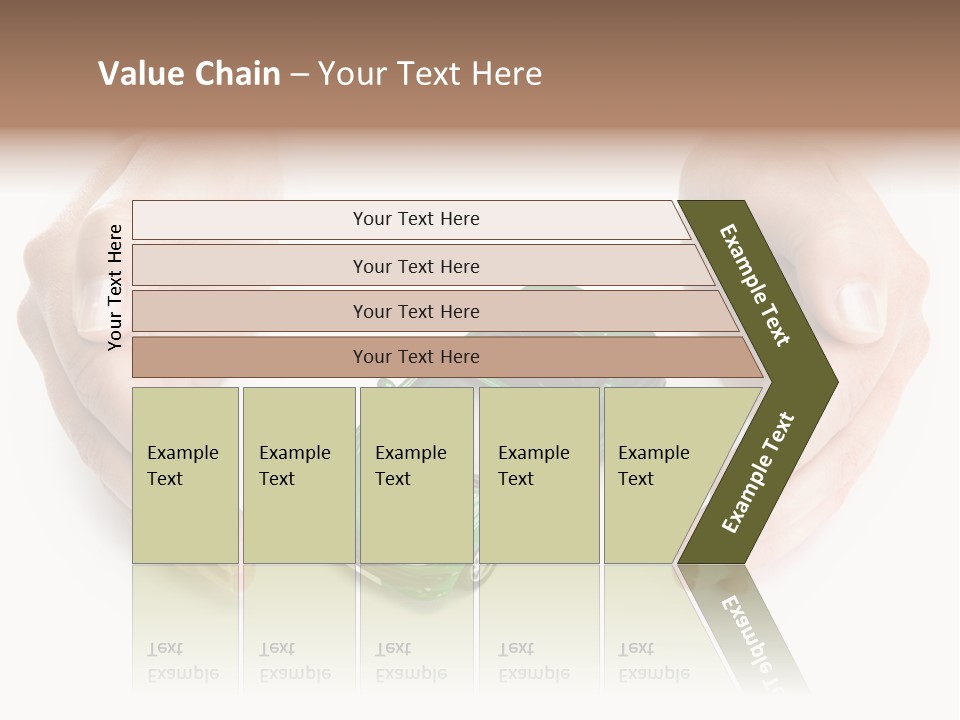 Value Chain – Your Text Here

Your Text Here

Your Text Here

Your Text Here

Your Text Here

Your Text Here

Example Text

Example Text

Example Text

Example Text

Example Text

Example Text

Example Text